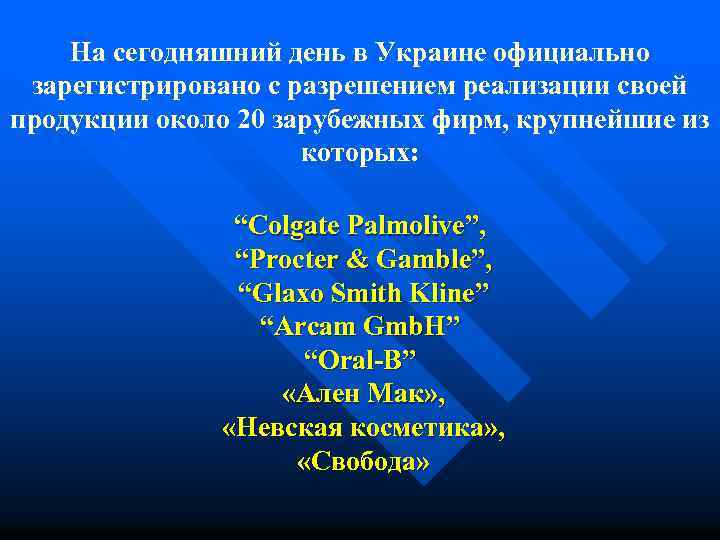 На сегодняшний день в Украине официально зарегистрировано с разрешением реализации своей продукции около 20 зарубежных фирм, крупнейшие из которых:

“Colgate Palmolive”,
“Procter & Gamble”,
“Glaxo Smith Kline”
“Arcam GmbH”
“Oral-B”
«Ален Мак»,
«Невская косметика»,
«Свобода»